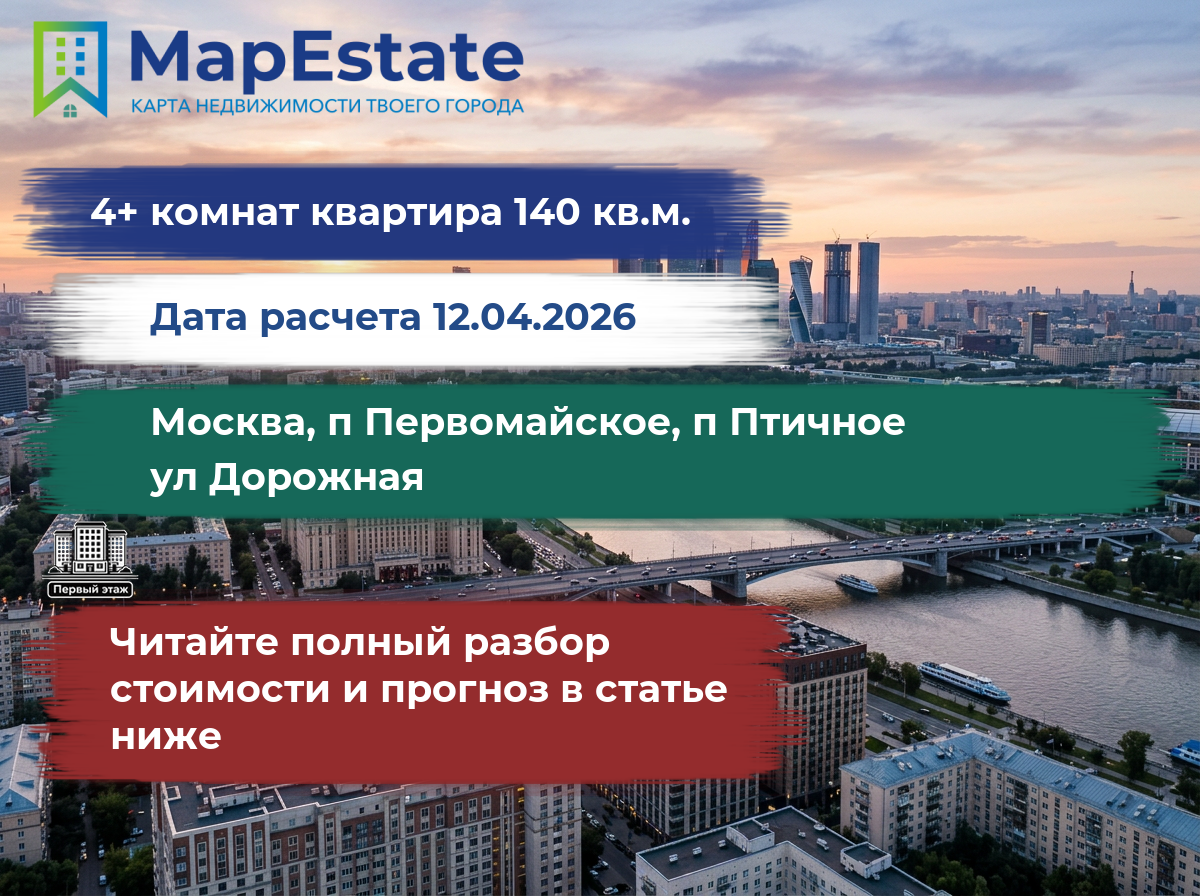 MapEstate
КАРТА НЕДВИЖИМОСТИ ТВОЕГО ГОРОДА

4+ комнат квартира 140 кв.м.

Дата расчета 12.04.2026

Москва, п Первомайское, п Птичное ул Дорожная

Первый этаж

Читайте полный разбор стоимости и прогноз в статье ниже